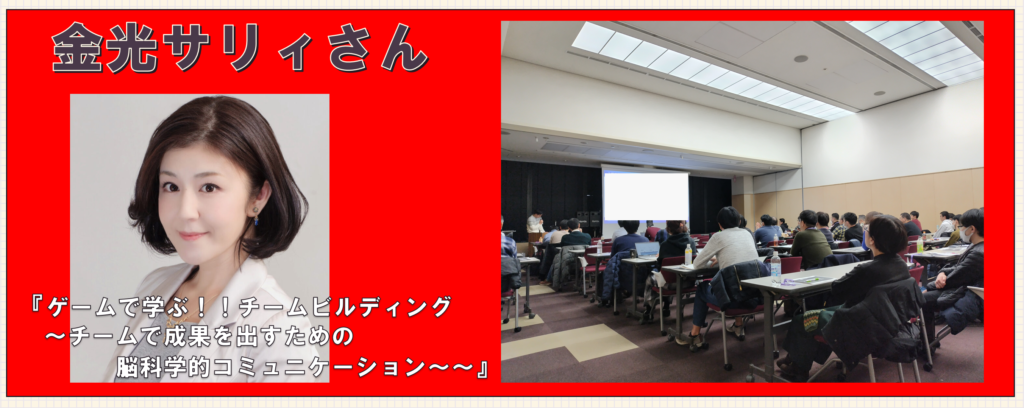 金光サリィさん

『ゲームで学ぶ！！チームビルディング
～チームで成果を出すための
脳科学的コミュニケーション～～』